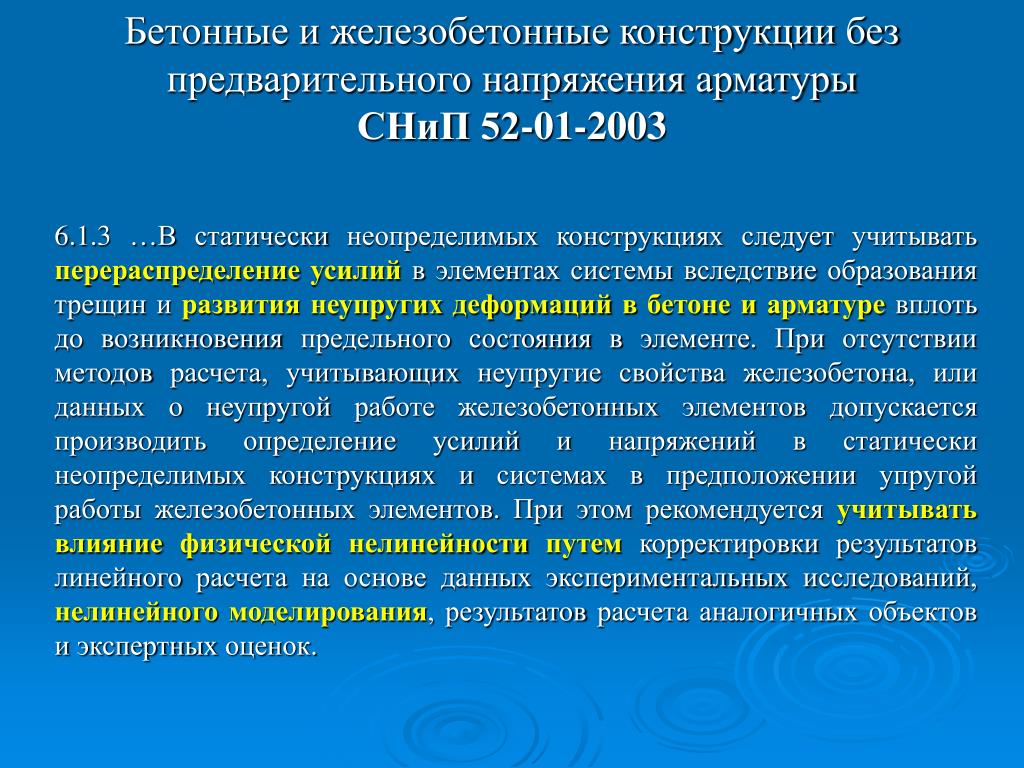 Бетонные и железобетонные конструкции без предварительного напряжения арматуры
СНиП 52-01-2003

6.1.3 …В статически неопределимых конструкциях следует учитывать перераспределение усилий в элементах системы вследствие образования трещин и развития неупругих деформаций в бетоне и арматуре вплоть до возникновения предельного состояния в элементе. При отсутствии методов расчета, учитывающих неупругие свойства железобетона, или данных о неупругой работе железобетонных элементов допускается производить определение усилий и напряжений в статически неопределимых конструкциях и системах в предположении упругой работы железобетонных элементов. При этом рекомендуется учитывать влияние физической нелинейности путем корректировки результатов линейного расчета на основе данных экспериментальных исследований, нелинейного моделирования, результатов расчета аналогичных объектов и экспертных оценок.